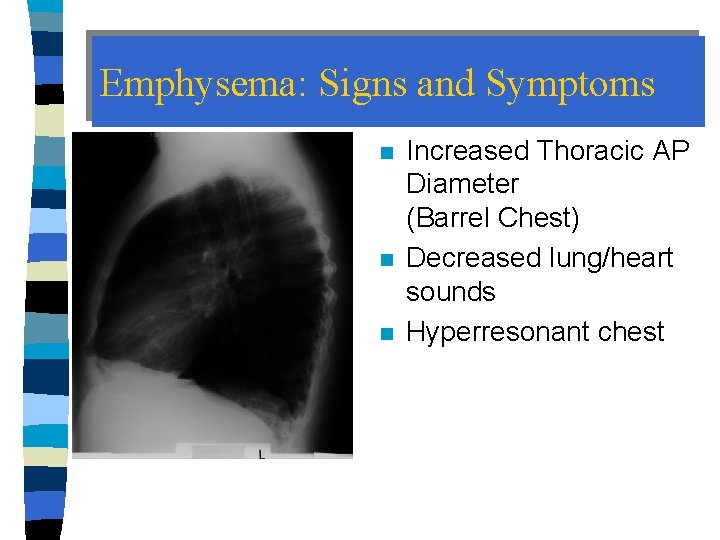 Emphysema: Signs and Symptoms

L

- Increased Thoracic AP Diameter (Barrel Chest)
- Decreased lung/heart sounds
- Hyperresonant chest